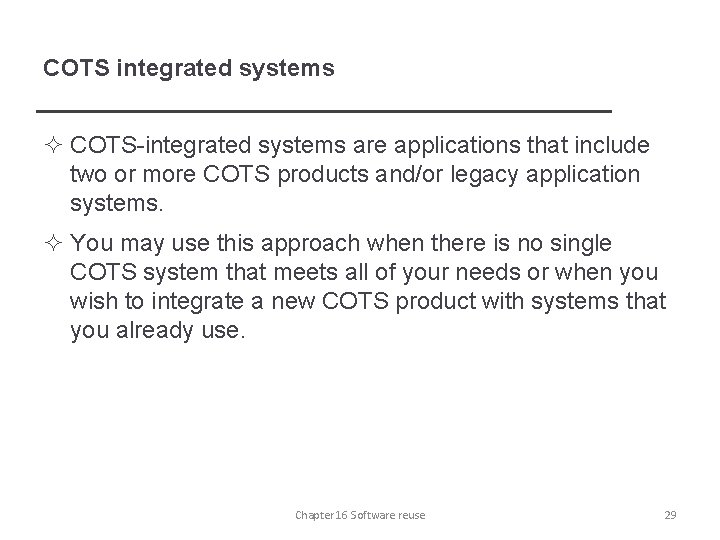 COTS integrated systems

✧ COTS-integrated systems are applications that include two or more COTS products and/or legacy application systems.

✧ You may use this approach when there is no single COTS system that meets all of your needs or when you wish to integrate a new COTS product with systems that you already use.

Chapter 16 Software reuse

29